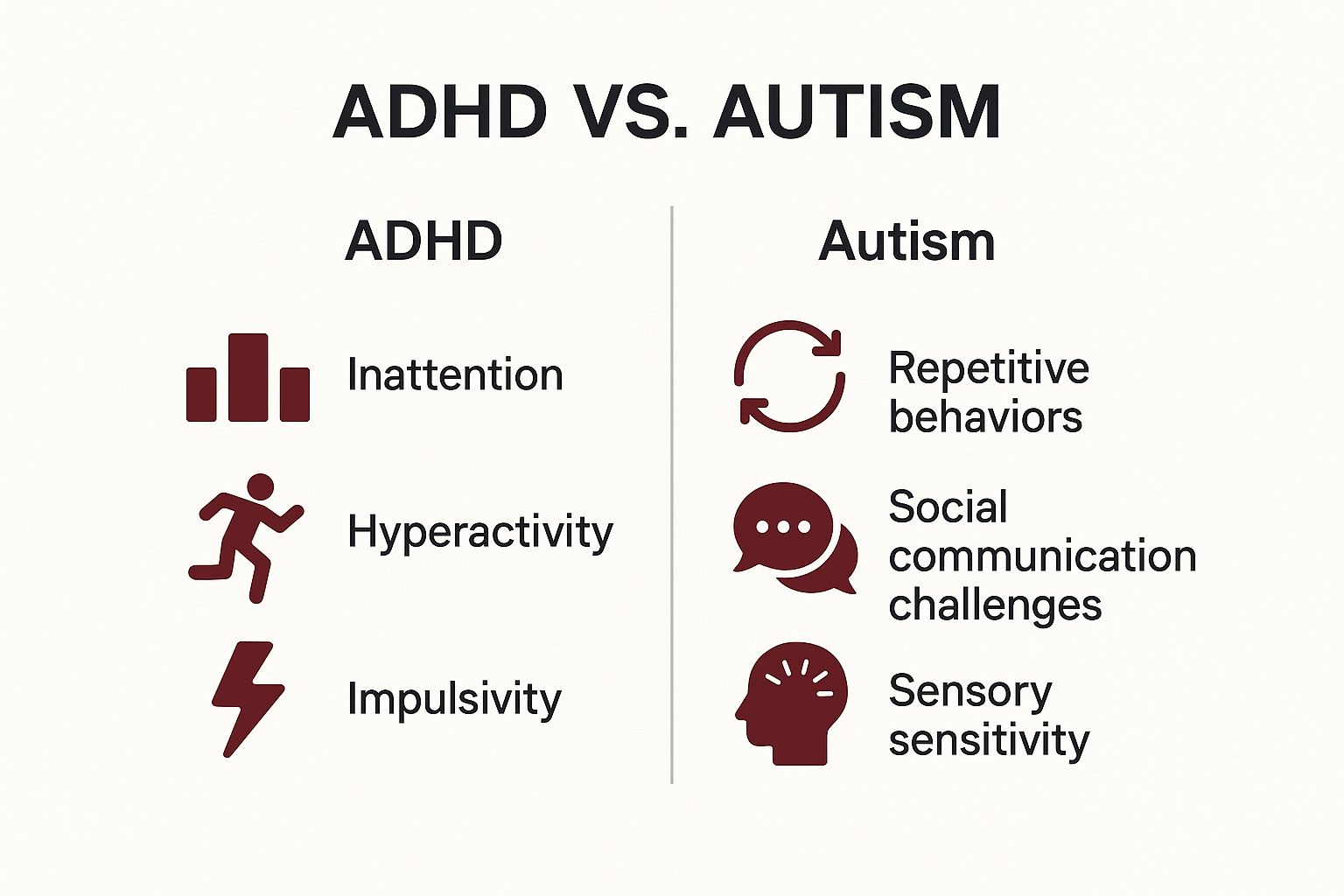 ADHD VS. AUTISM

ADHD

Inattention

Hyperactivity

Impulsivity

Autism

Repetitive behaviors

Social communication challenges

Sensory sensitivity